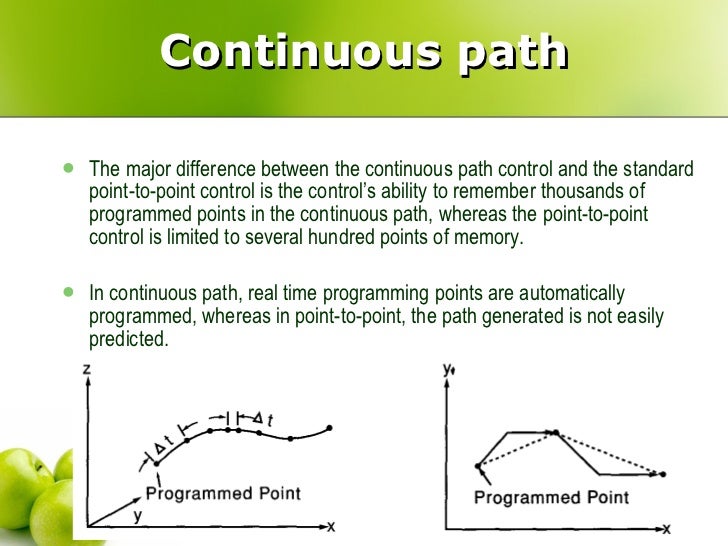 Continuous path

- The major difference between the continuous path control and the standard point-to-point control is the control's ability to remember thousands of programmed points in the continuous path, whereas the point-to-point control is limited to several hundred points of memory.

- In continuous path, real time programming points are automatically programmed, whereas in point-to-point, the path generated is not easily predicted.

z
$\Delta t$
$\Delta t$
Programmed Point
y
x

y
Programmed Point
x